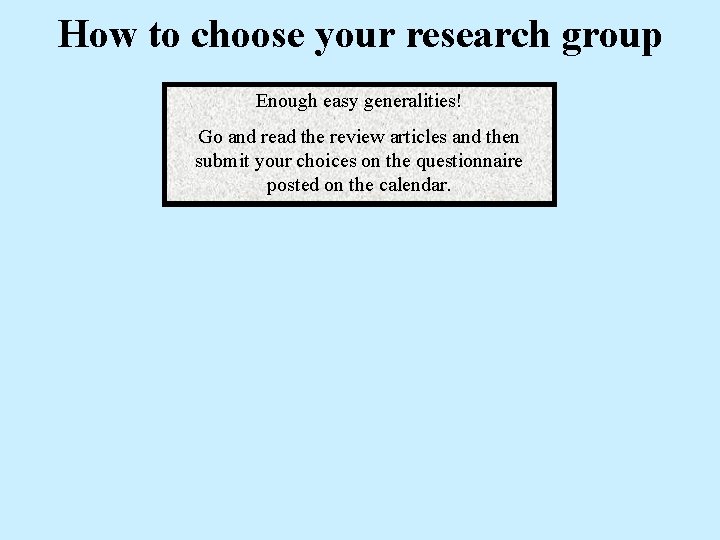 How to choose your research group

Enough easy generalities!

Go and read the review articles and then submit your choices on the questionnaire posted on the calendar.